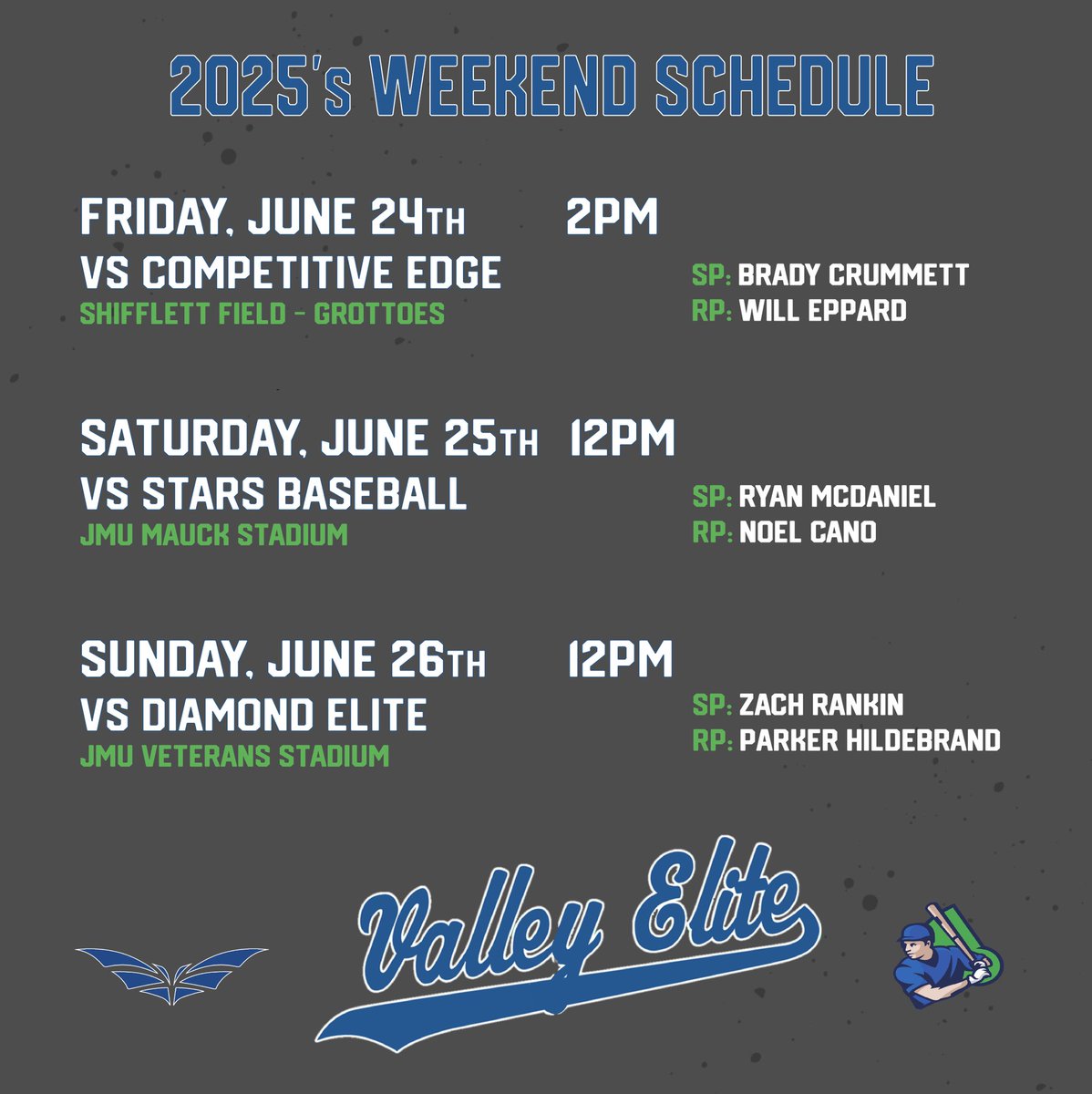 2025's WEEKEND SCHEDULE

FRIDAY, JUNE 24TH 2PM
VS COMPETITIVE EDGE
SHIFFLETT FIELD - GROTTOES

SP: BRADY CRUMMETT
RP: WILL EPPARD

SATURDAY, JUNE 25TH 12PM
VS STARS BASEBALL
JMU MAUCK STADIUM

SP: RYAN MCDANIEL
RP: NOEL CANO

SUNDAY, JUNE 26TH 12PM
VS DIAMOND ELITE
JMU VETERANS STADIUM

SP: ZACH RANKIN
RP: PARKER HILDEBRAND

Valley Elite